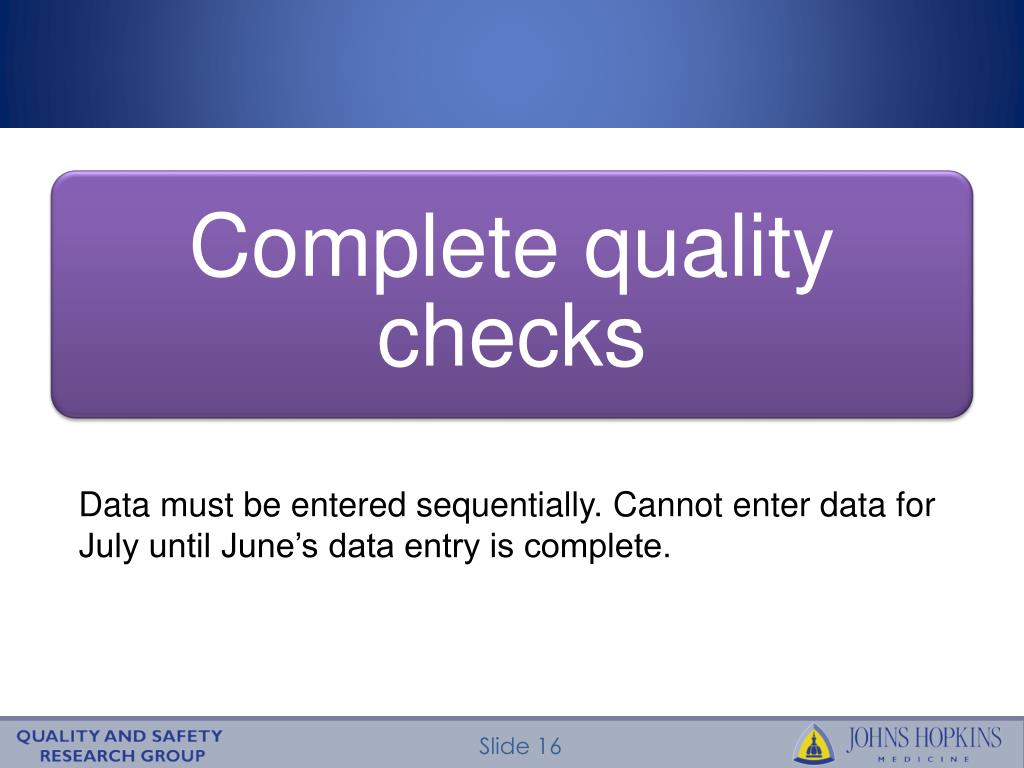 Complete quality checks

Data must be entered sequentially. Cannot enter data for July until June’s data entry is complete.

QUALITY AND SAFETY RESEARCH GROUP

Slide 16

JOHNS HOPKINS
MEDICINE